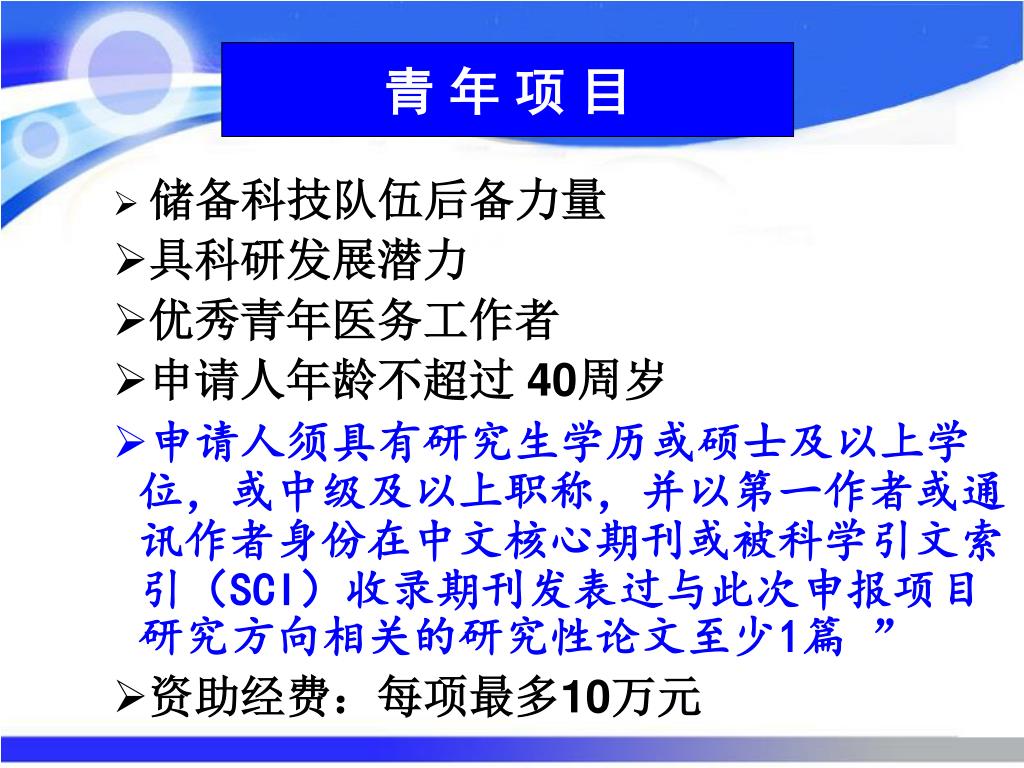 青 年 项 目

➢ 储备科技队伍后备力量

➢具科研发展潜力

➢优秀青年医务工作者

➢申请人年龄不超过 40周岁

➢申请人须具有研究生学历或硕士及以上学位，或中级及以上职称，并以第一作者或通讯作者身份在中文核心期刊或被科学引文索引（SCI）收录期刊发表过与此次申报项目研究方向相关的研究性论文至少1篇 ”

➢资助经费：每项最多10万元